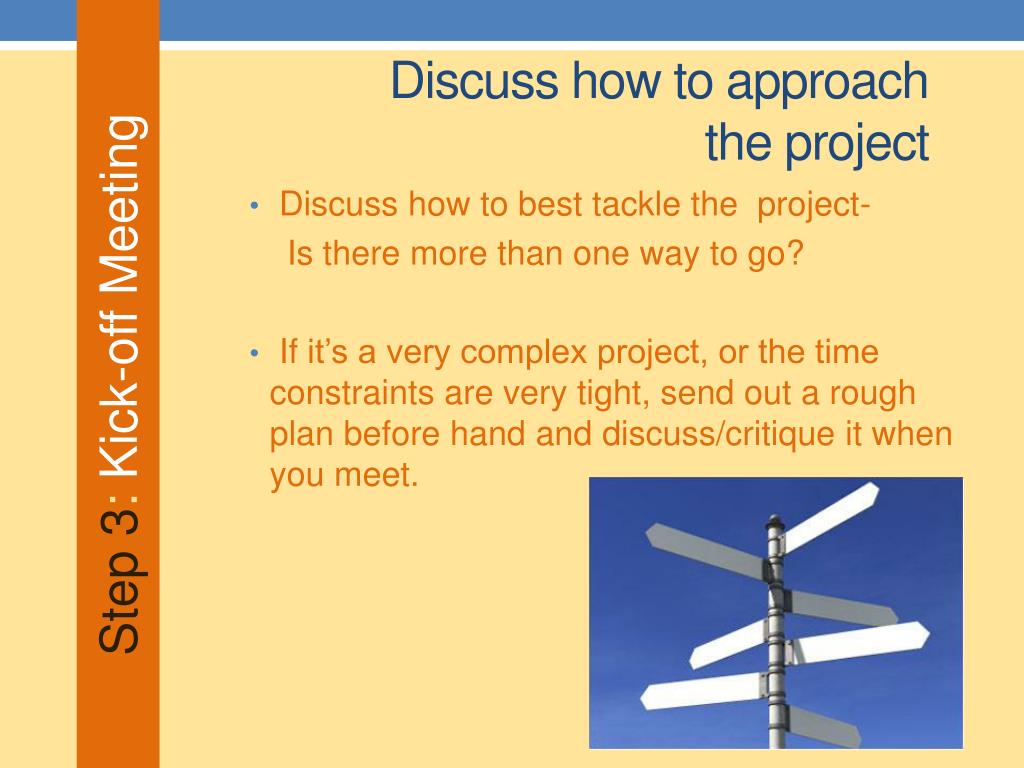 Step 3: Kick-off Meeting

Discuss how to approach the project

• Discuss how to best tackle the project- Is there more than one way to go?

• If it's a very complex project, or the time constraints are very tight, send out a rough plan before hand and discuss/critique it when you meet.